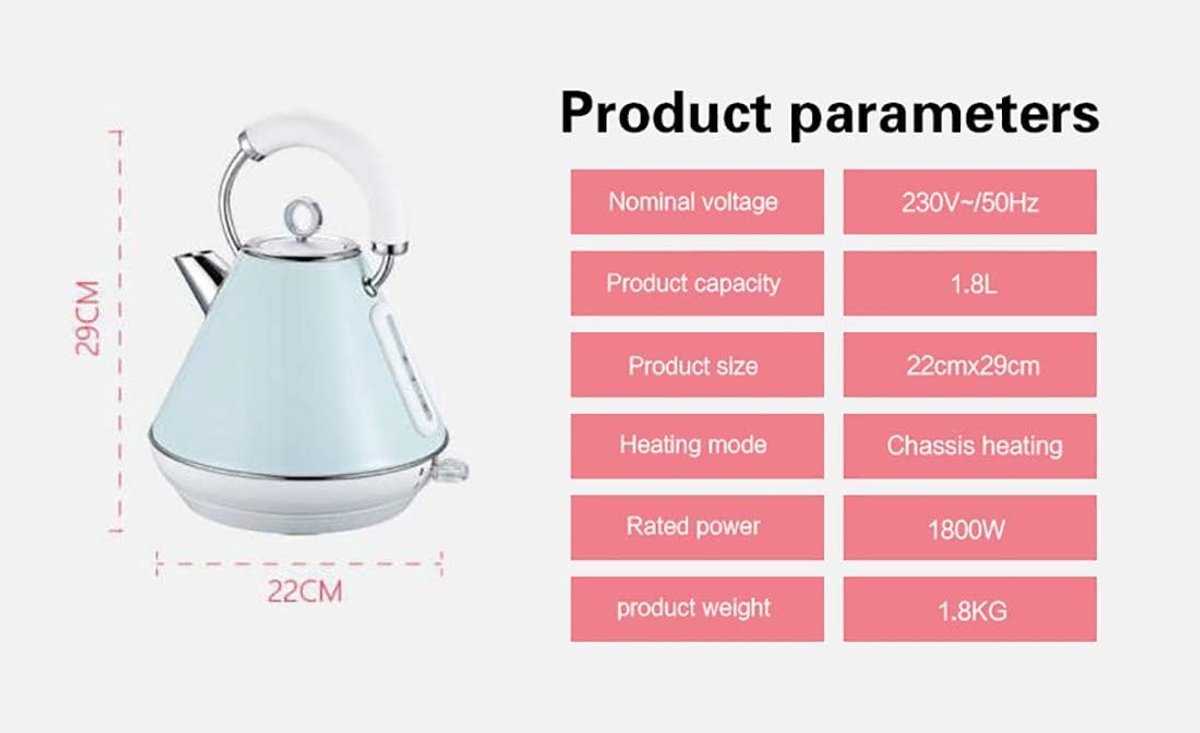 29CM

22CM

Product parameters

| Nominal voltage | 230V~/50Hz |
|---|---|
| Product capacity | 1.8L |
| Product size | 22cmx29cm |
| Heating mode | Chassis heating |
| Rated power | 1800W |
| product weight | 1.8KG |